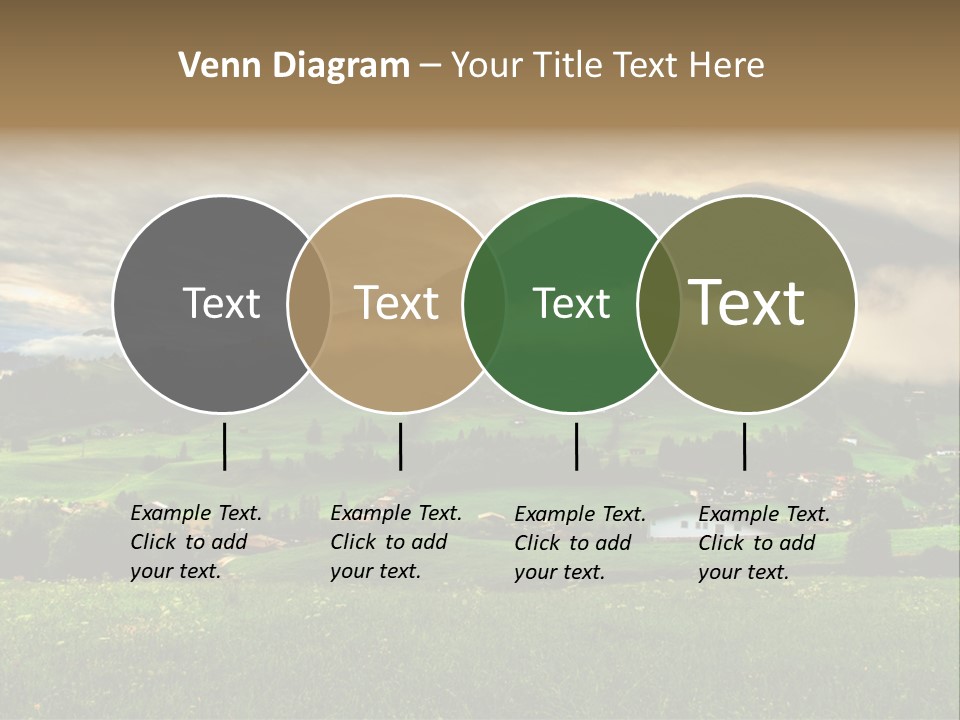 Venn Diagram – Your Title Text Here

Text

Text

Text

Text

Example Text. Click to add your text.

Example Text. Click to add your text.

Example Text. Click to add your text.

Example Text. Click to add your text.